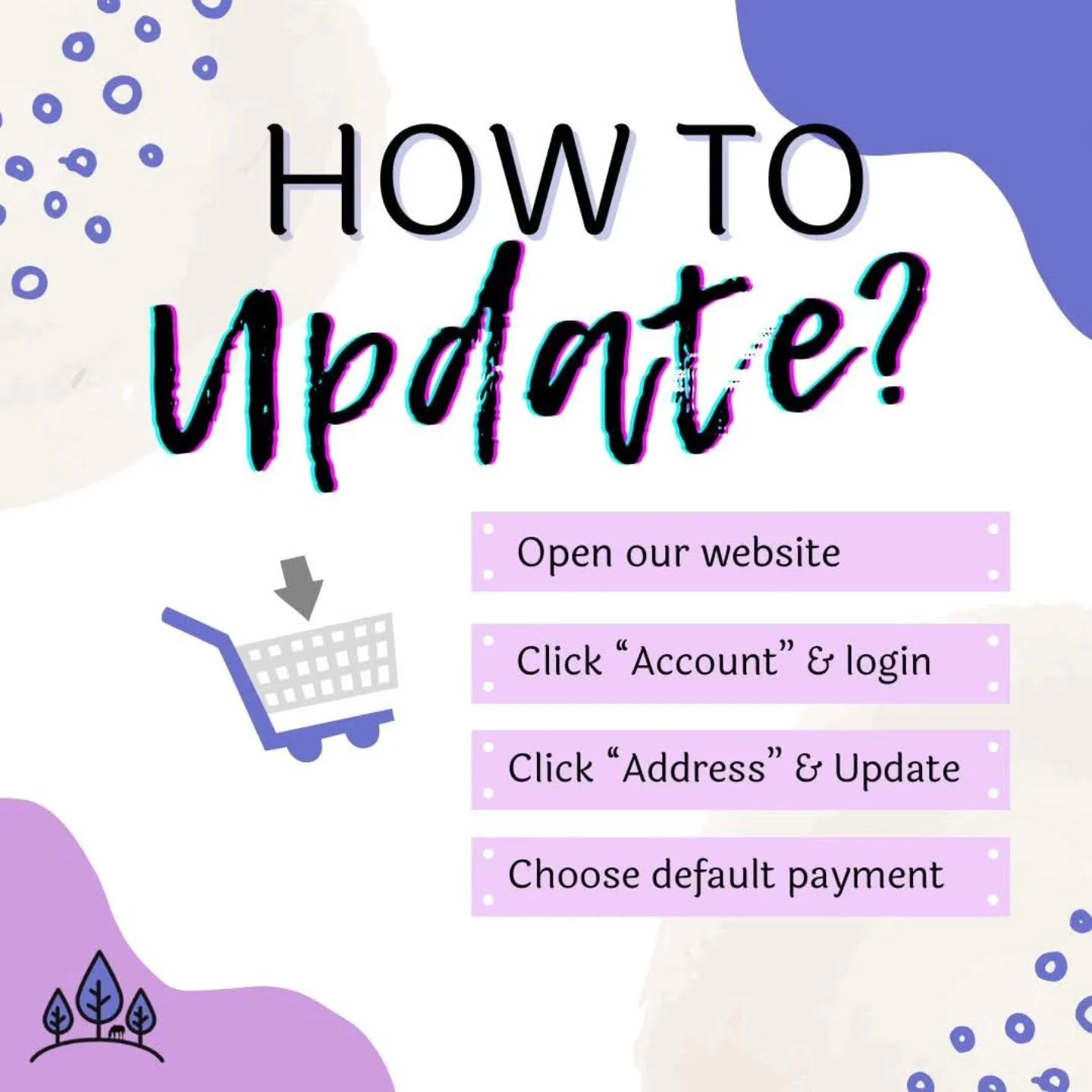 HOW TO
Update?

Open our website

Click “Account” & login

Click “Address” & Update

Choose default payment